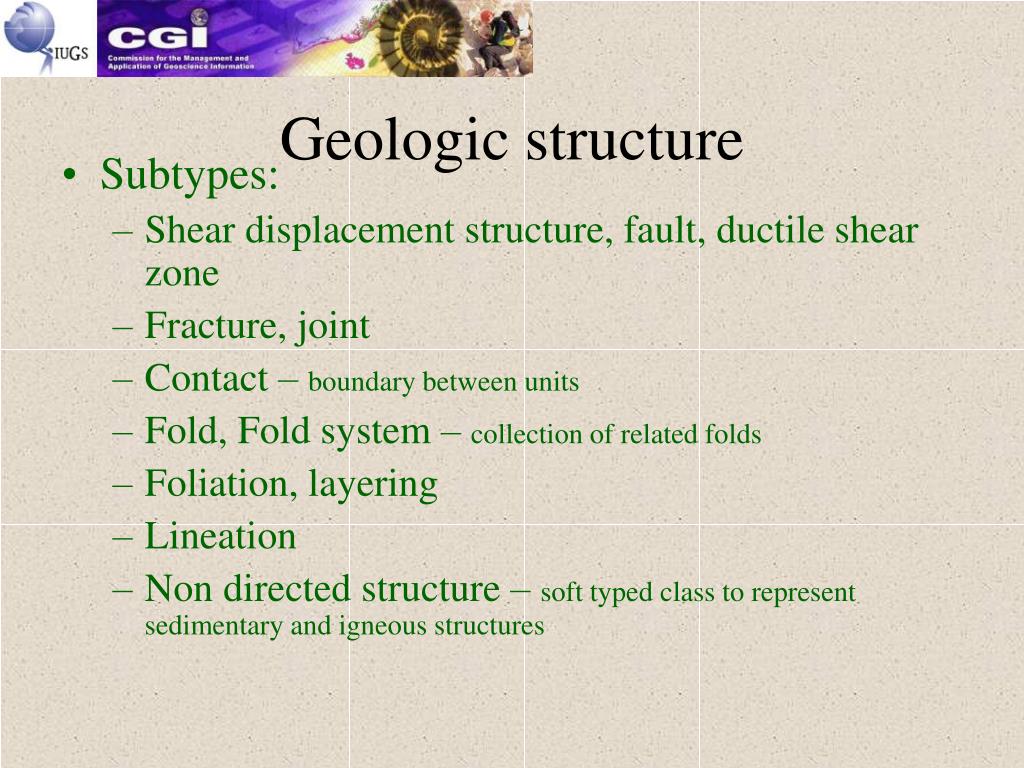 IUGS

CGI
Commission for the Management and Application of Geoscience Information

Geologic structure

• Subtypes:
– Shear displacement structure, fault, ductile shear zone
– Fracture, joint
– Contact – boundary between units
– Fold, Fold system – collection of related folds
– Foliation, layering
– Lineation
– Non directed structure – soft typed class to represent sedimentary and igneous structures